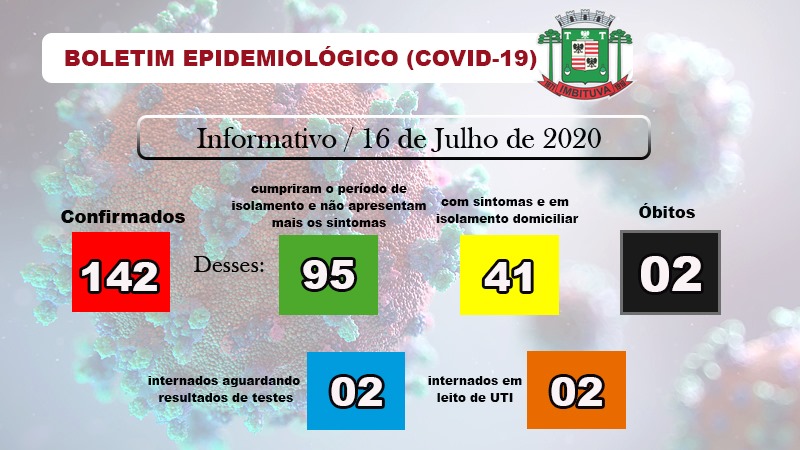 BOLETIM EPIDEMIOLÓGICO (COVID-19)

IMBITUVA

Informativo / 16 de Julho de 2020

Confirmados
142

Desses:

cumpriram o período de isolamento e não apresentam mais os sintomas
95

com sintomas e em isolamento domiciliar
41

Óbitos
02

internados aguardando resultados de testes
02

internados em leito de UTI
02